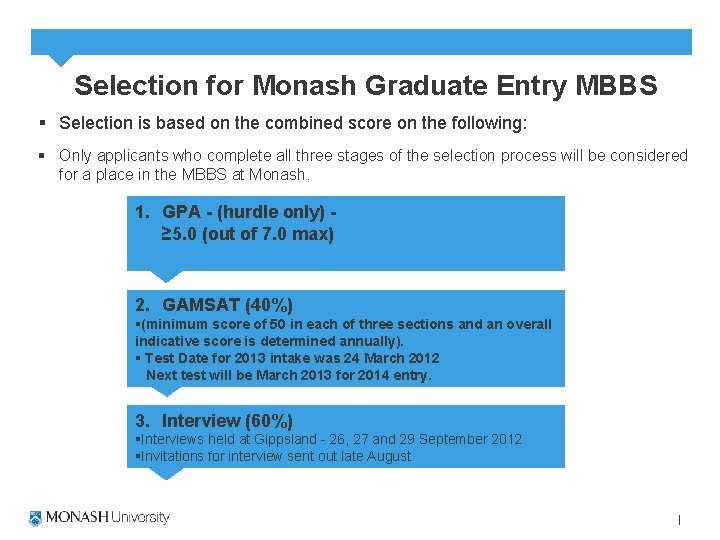 Selection for Monash Graduate Entry MBBS

▪ Selection is based on the combined score on the following:

▪ Only applicants who complete all three stages of the selection process will be considered for a place in the MBBS at Monash.

1. GPA - (hurdle only) - ≥5.0 (out of 7.0 max)

2. GAMSAT (40%)
▪(minimum score of 50 in each of three sections and an overall indicative score is determined annually).
▪ Test Date for 2013 intake was 24 March 2012
Next test will be March 2013 for 2014 entry.

3. Interview (60%)
▪Interviews held at Gippsland - 26, 27 and 29 September 2012
▪Invitations for interview sent out late August

MONASH University

1